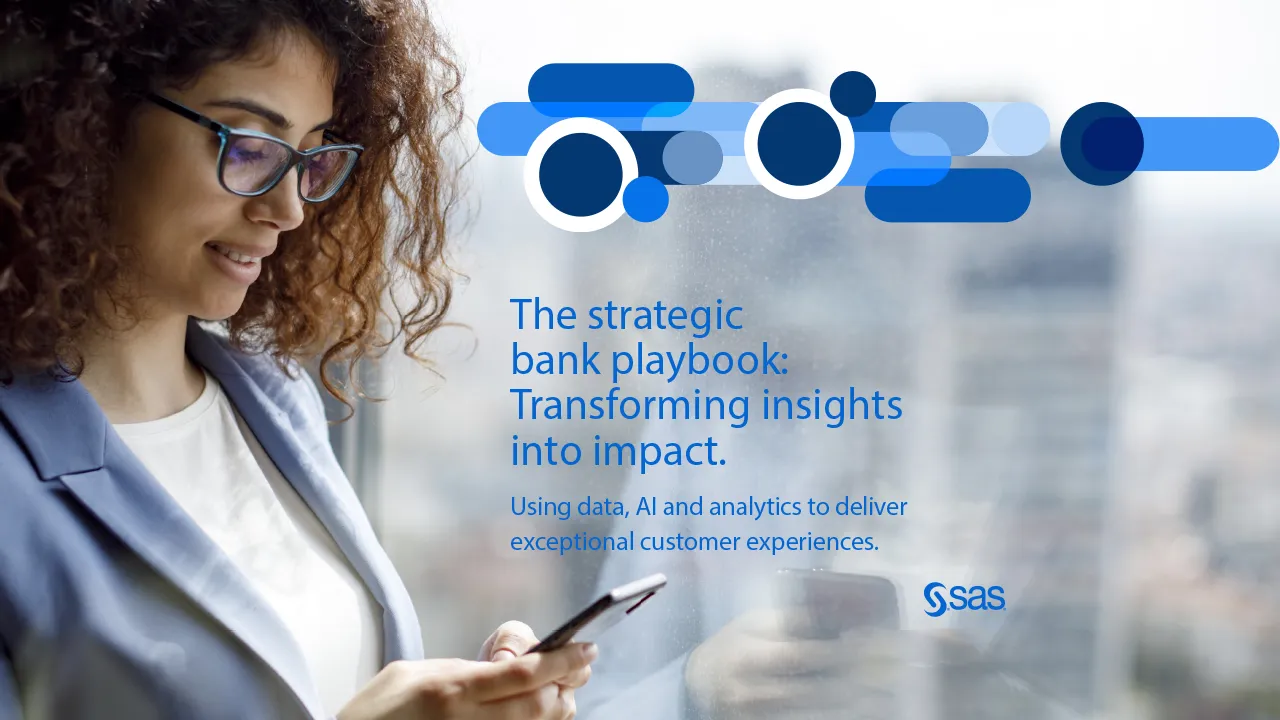 The strategic bank playbook: Transforming insights into impact.

Using data, AI and analytics to deliver exceptional customer experiences.

sas